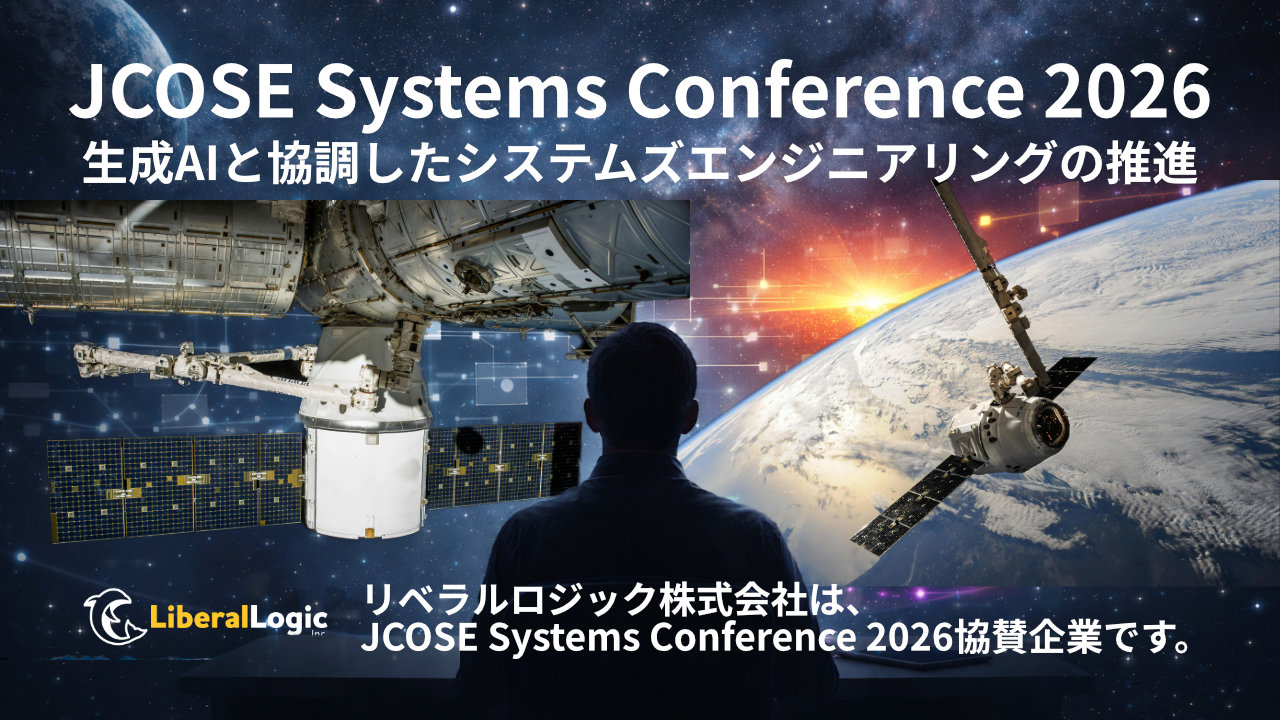 JCOSE Systems Conference 2026
生成AIと協調したシステムズエンジニアリングの推進

LiberalLogic Inc.

リベラルロジック株式会社は、
JCOSE Systems Conference 2026協賛企業です。